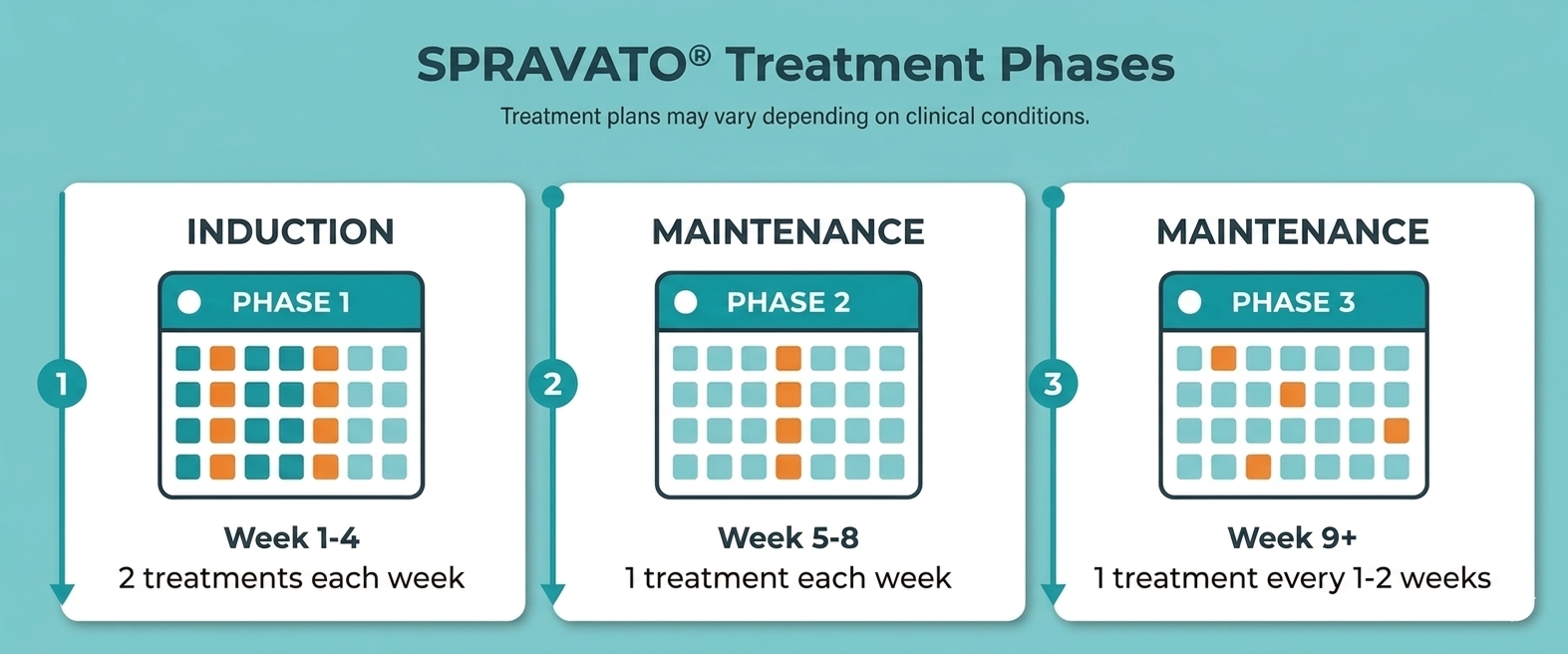 SPRAVATO® Treatment Phases

Treatment plans may vary depending on clinical conditions.

1

INDUCTION

PHASE 1

Week 1-4
2 treatments each week

2

MAINTENANCE

PHASE 2

Week 5-8
1 treatment each week

3

MAINTENANCE

PHASE 3

Week 9+
1 treatment every 1-2 weeks